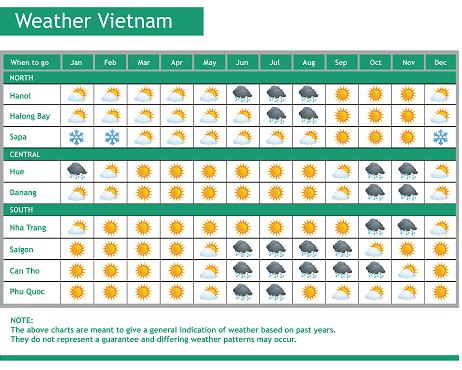 Weather Vietnam

| When to go | Jan | Feb | Mar | Apr | May | Jun | Jul | Aug | Sep | Oct | Nov | Dec |
|---|---|---|---|---|---|---|---|---|---|---|---|---|
| NORTH | | | | | | | | | | | | |
| Hanoi | | | | | | | | | | | | |
| Halong Bay | | | | | | | | | | | | |
| Sapa | | | | | | | | | | | | |
| CENTRAL | | | | | | | | | | | | |
| Hue | | | | | | | | | | | | |
| Danang | | | | | | | | | | | | |
| SOUTH | | | | | | | | | | | | |
| Nha Trang | | | | | | | | | | | | |
| Saigon | | | | | | | | | | | | |
| Can Tho | | | | | | | | | | | | |
| Phu Quoc | | | | | | | | | | | | |

NOTE:
The above charts are meant to give a general indication of weather based on past years. They do not represent a guarantee and differing weather patterns may occur.